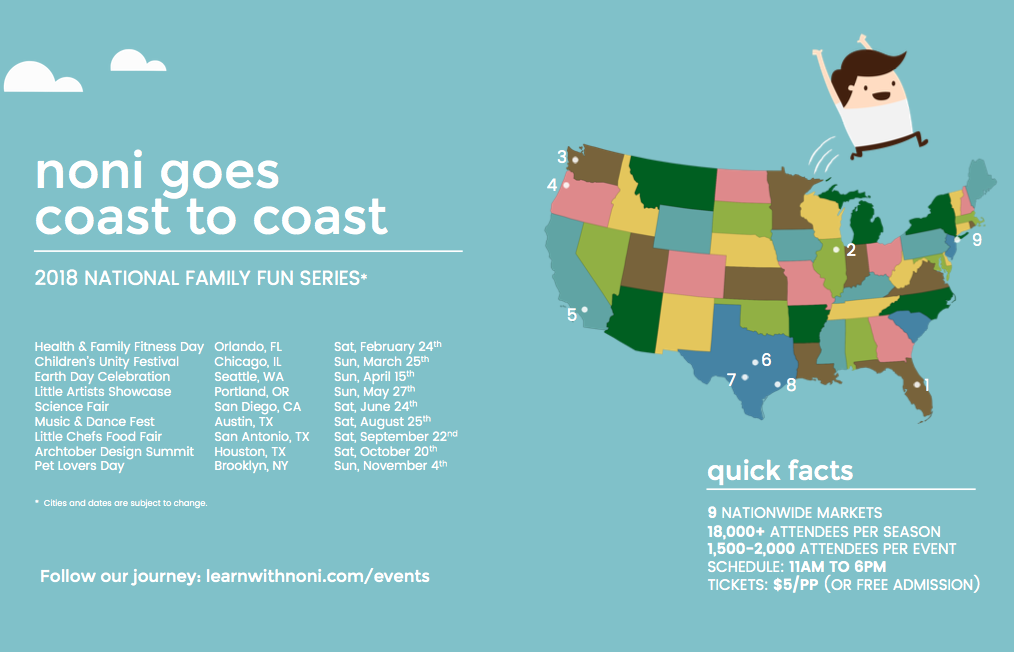 noni goes coast to coast

2018 NATIONAL FAMILY FUN SERIES*

| | | |
|---|---|---|
| Health & Family Fitness Day | Orlando, FL | Sat, February 24$^{th}$ |
| Children's Unity Festival | Chicago, IL | Sun, March 25$^{th}$ |
| Earth Day Celebration | Seattle, WA | Sun, April 15$^{th}$ |
| Little Artists Showcase | Portland, OR | Sun, May 27$^{th}$ |
| Science Fair | San Diego, CA | Sat, June 24$^{th}$ |
| Music & Dance Fest | Austin, TX | Sat, August 25$^{th}$ |
| Little Chefs Food Fair | San Antonio, TX | Sat, September 22$^{nd}$ |
| Archtober Design Summit | Houston, TX | Sat, October 20$^{th}$ |
| Pet Lovers Day | Brooklyn, NY | Sun, November 4$^{th}$ |

* Cities and dates are subject to change.

Follow our journey: learnwithnoni.com/events

3
4
5
2
9
6
7
8
1

quick facts

9 NATIONWIDE MARKETS
18,000+ ATTENDEES PER SEASON
1,500-2,000 ATTENDEES PER EVENT
SCHEDULE: 11AM TO 6PM
TICKETS: $5/PP (OR FREE ADMISSION)